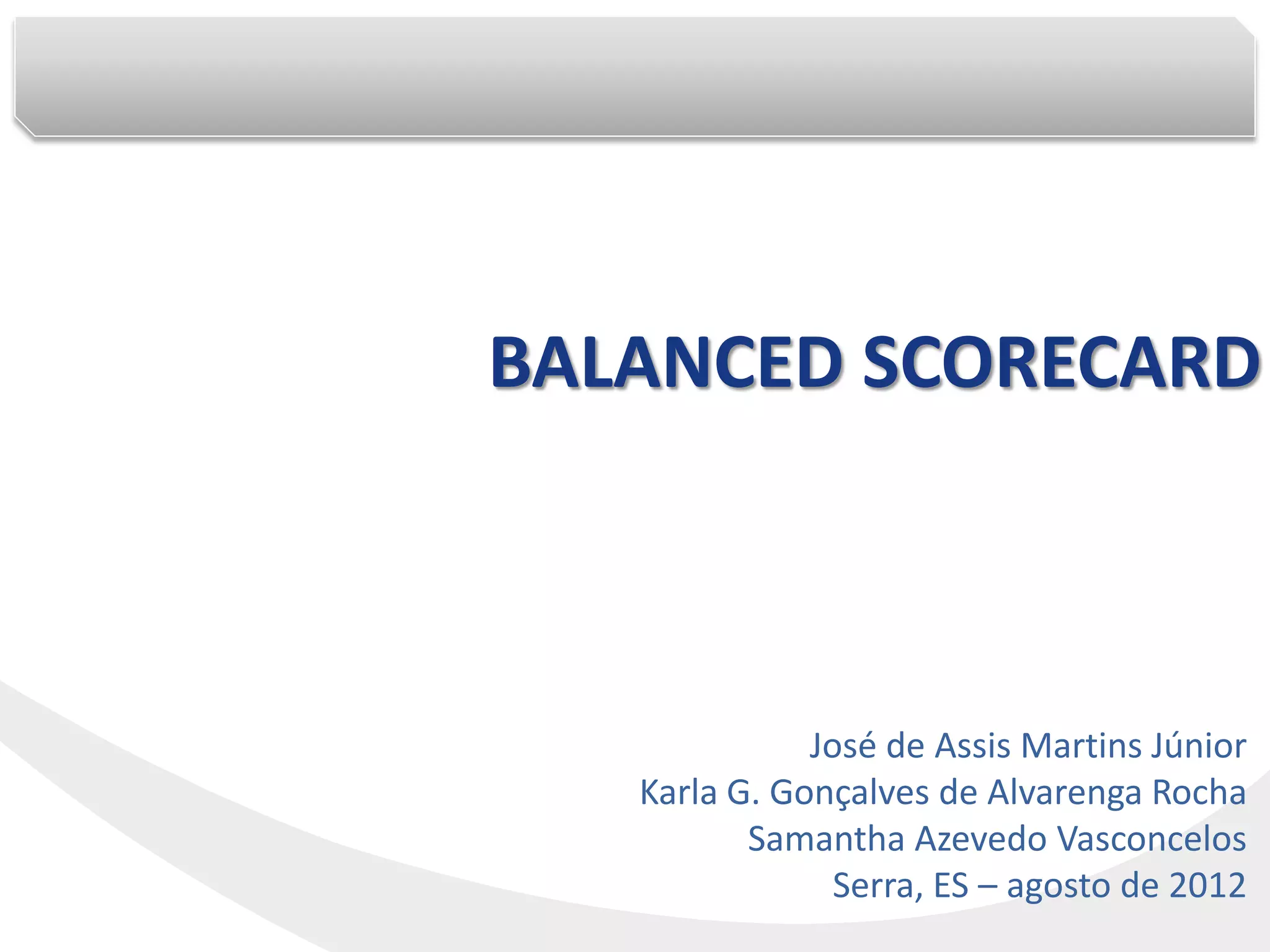 BALANCED SCORECARD

José de Assis Martins Júnior
Karla G. Gonçalves de Alvarenga Rocha
Samantha Azevedo Vasconcelos
Serra, ES – agosto de 2012